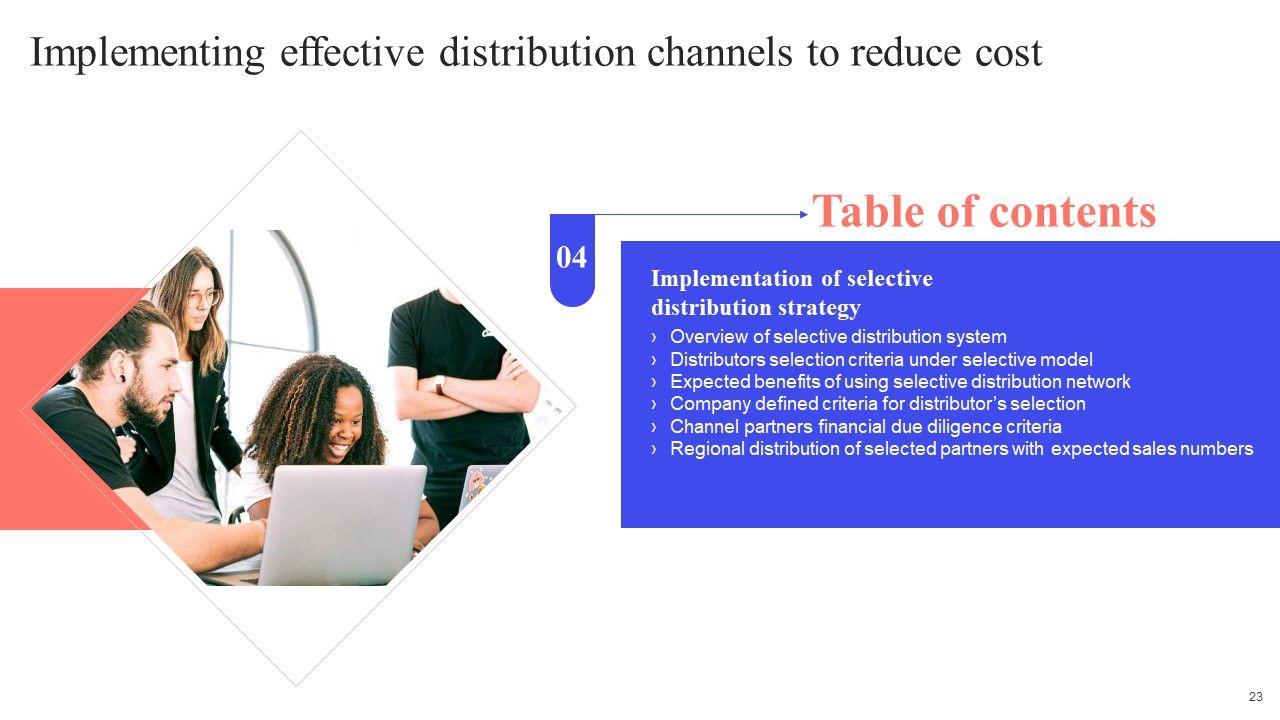 Implementing effective distribution channels to reduce cost

Table of contents

04

Implementation of selective distribution strategy

› Overview of selective distribution system
› Distributors selection criteria under selective model
› Expected benefits of using selective distribution network
› Company defined criteria for distributor's selection
› Channel partners financial due diligence criteria
› Regional distribution of selected partners with expected sales numbers

23